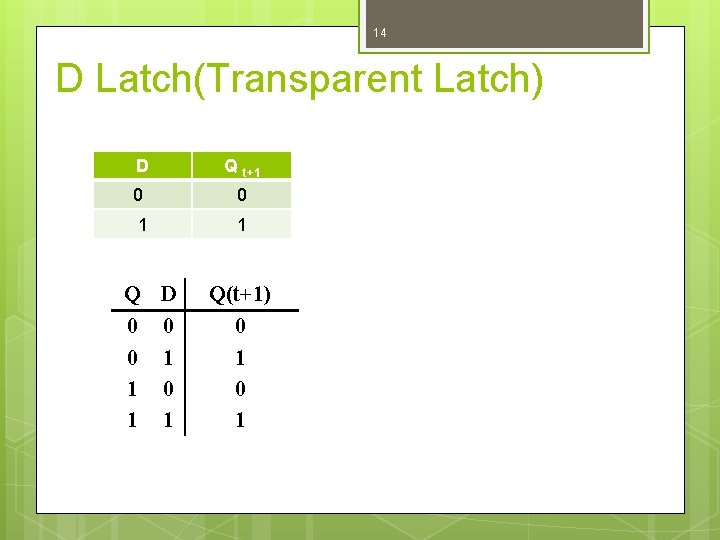 14

D Latch(Transparent Latch)

| D | $Q_{t+1}$ |
|---|---|
| 0 | 0 |
| 1 | 1 |

| Q | D | Q(t+1) |
|---|---|---|
| 0 | 0 | 0 |
| 0 | 1 | 1 |
| 1 | 0 | 0 |
| 1 | 1 | 1 |